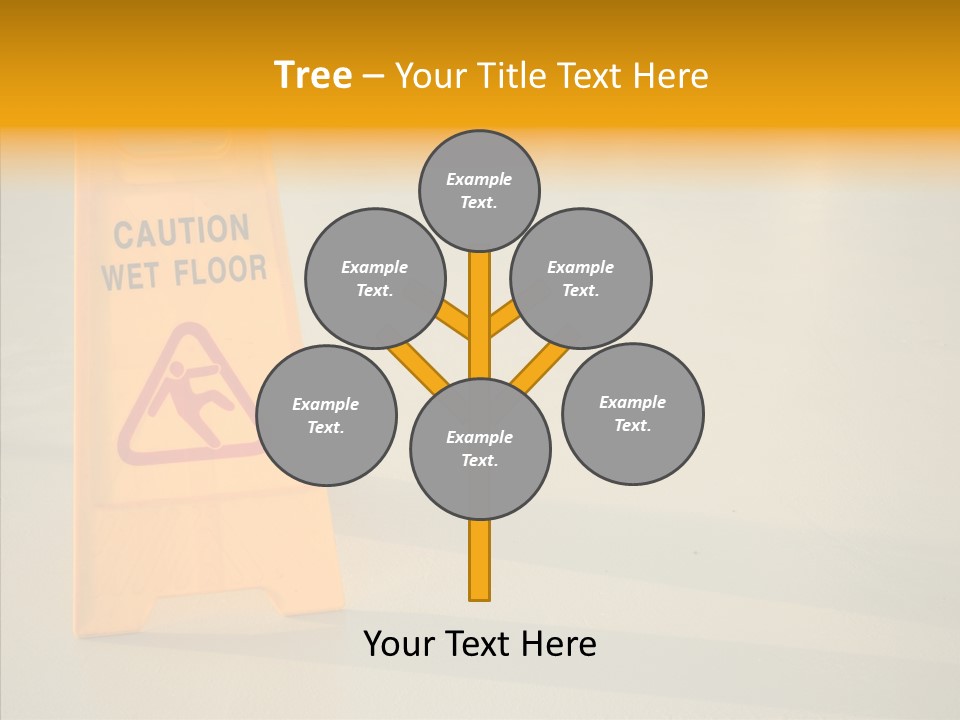 Tree – Your Title Text Here

CAUTION
WET FLOOR

Example Text.

Example Text.

Example Text.

Example Text.

Example Text.

Example Text.

Your Text Here